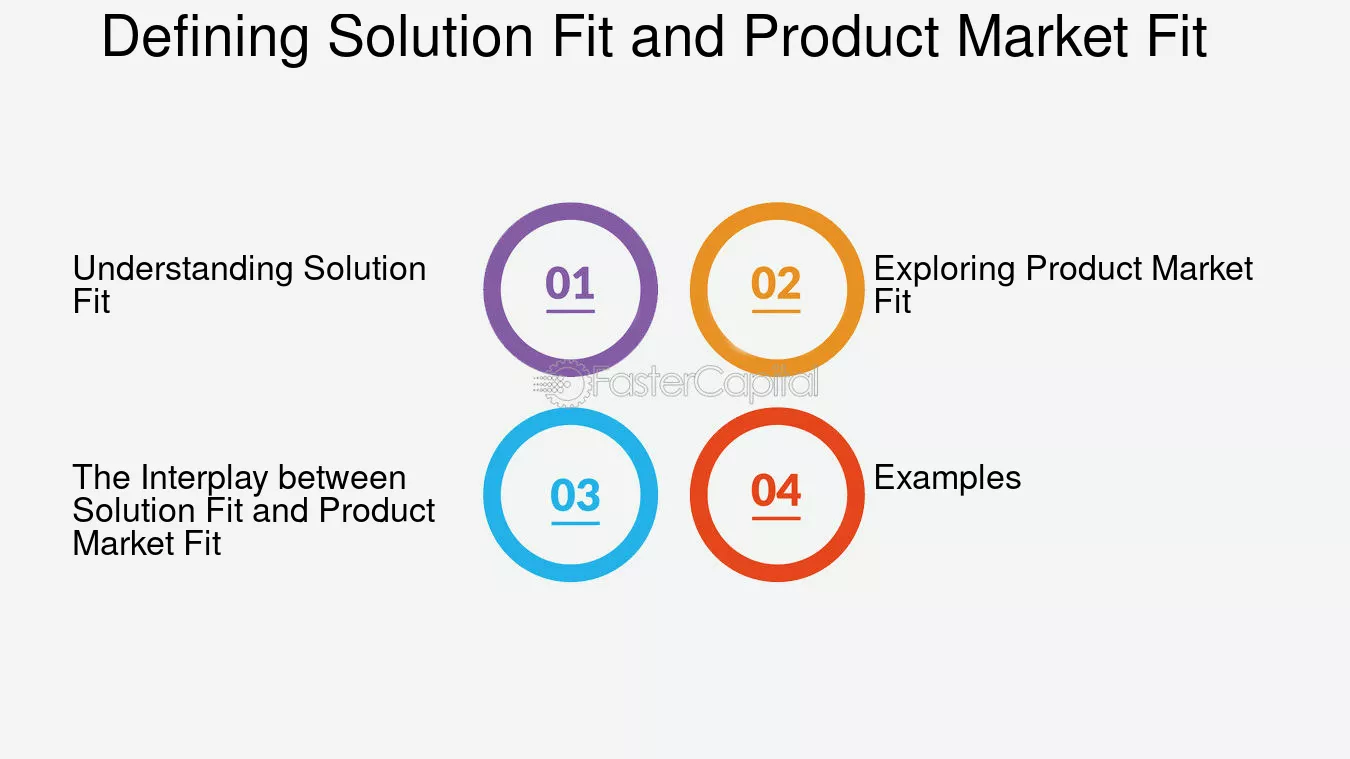 Defining Solution Fit and Product Market Fit

Understanding Solution Fit

01

02

Exploring Product Market Fit

The Interplay between Solution Fit and Product Market Fit

03

04

Examples

FasterCapital